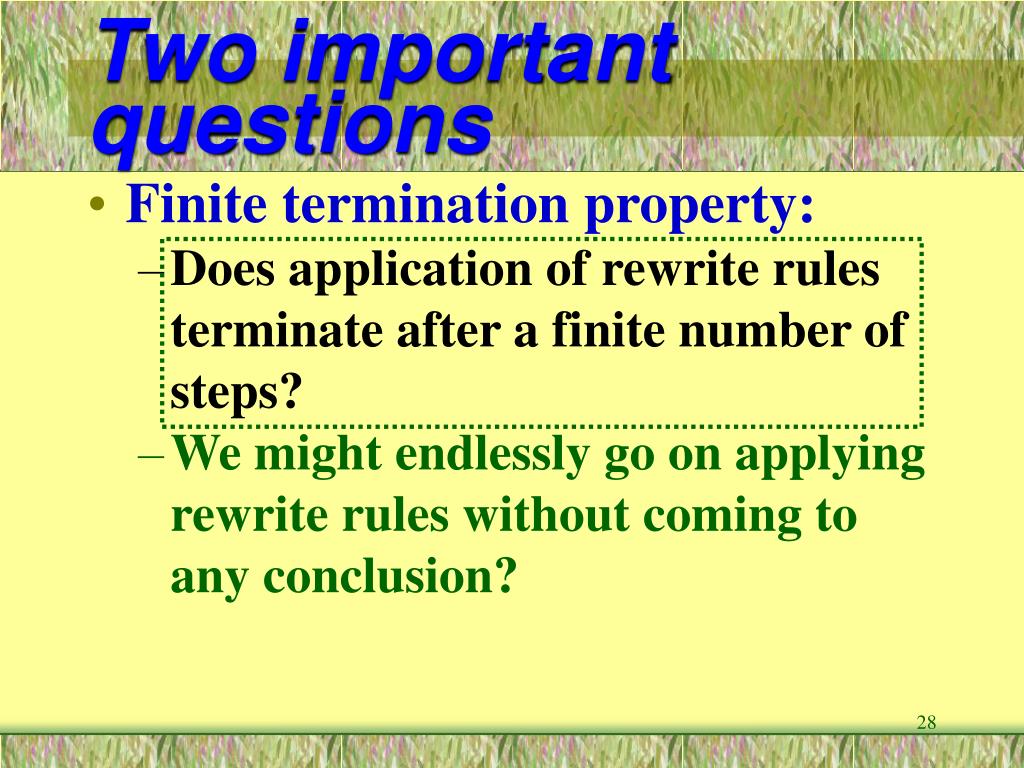 Two important questions

• Finite termination property:
– Does application of rewrite rules terminate after a finite number of steps?
– We might endlessly go on applying rewrite rules without coming to any conclusion?

28